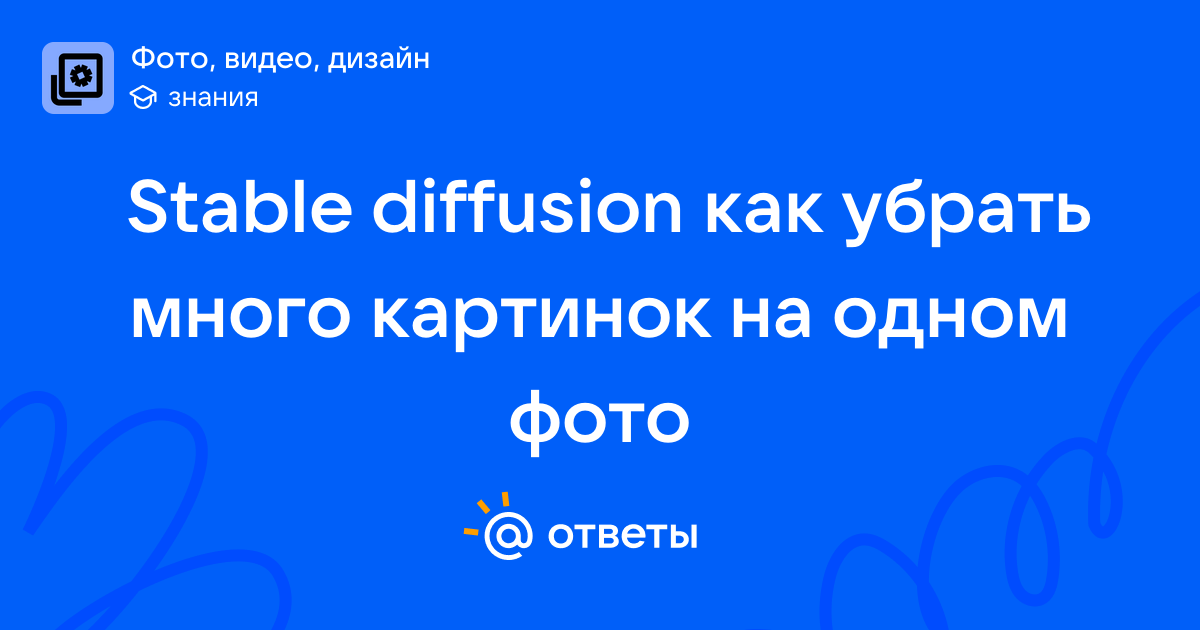 Фото, видео, дизайн
знания

Stable diffusion как убрать много картинок на одном фото

@ ответы